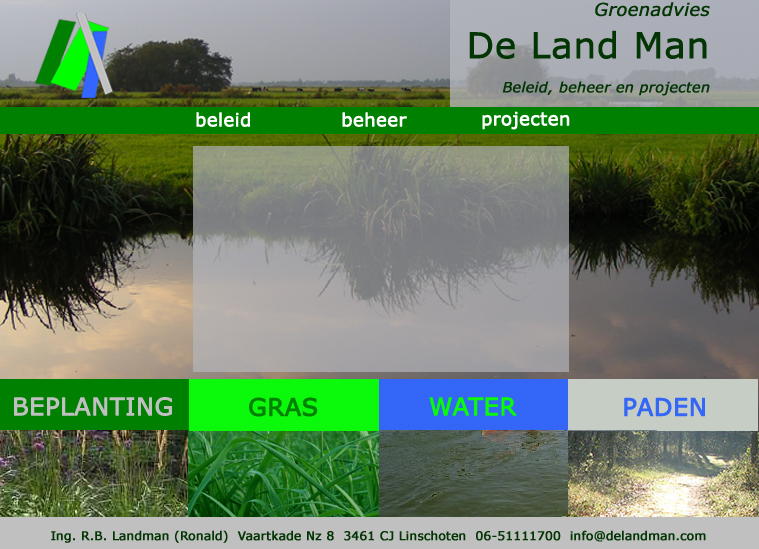 Groenadvies
De Land Man
Beleid, beheer en projecten

beleid beheer projecten

BEPLANTING GRAS WATER PADEN

Ing. R.B. Landman (Ronald) Vaartkade Nz 8 3461 CJ Linschoten 06-51111700 info@delandman.com